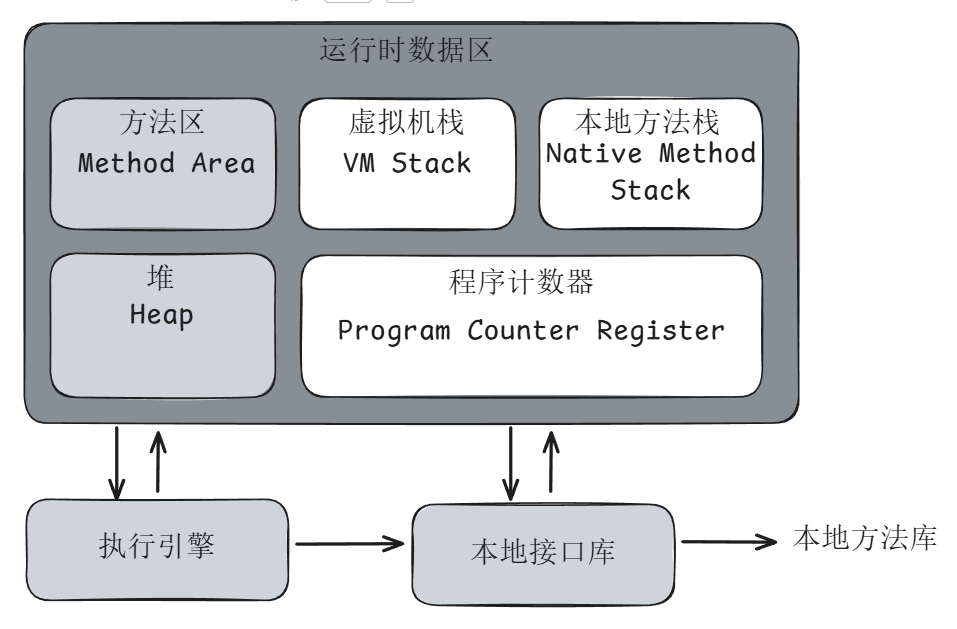 运行时数据区

方法区
Method Area

虚拟机栈
VM Stack

本地方法栈
Native Method Stack

堆
Heap

程序计数器
Program Counter Register

执行引擎

本地接口库

本地方法库